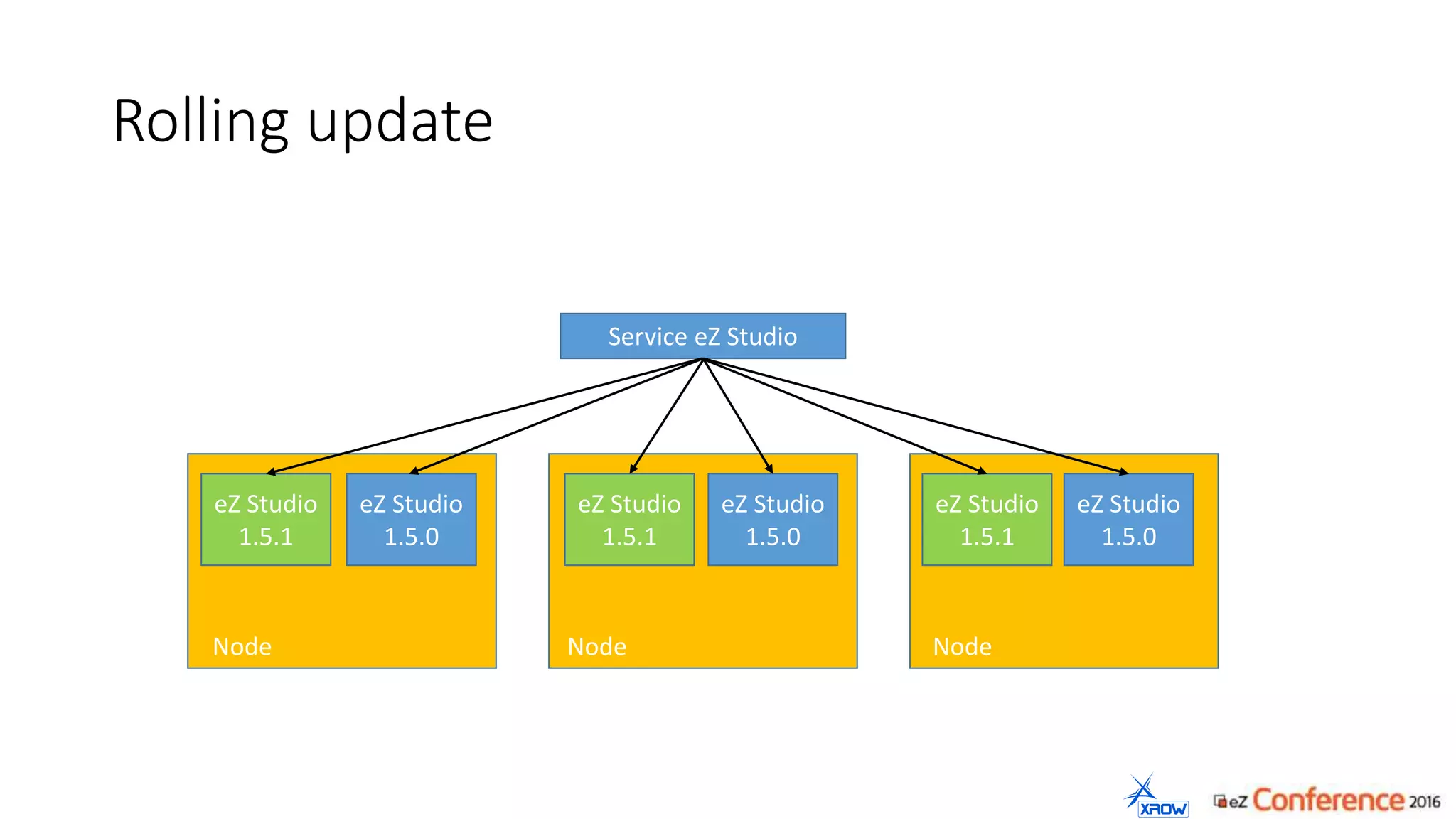 Rolling update

Service eZ Studio

eZ Studio 1.5.1

eZ Studio 1.5.0

Node

eZ Studio 1.5.1

eZ Studio 1.5.0

Node

eZ Studio 1.5.1

eZ Studio 1.5.0

Node

XROW

eZ Conference 2016